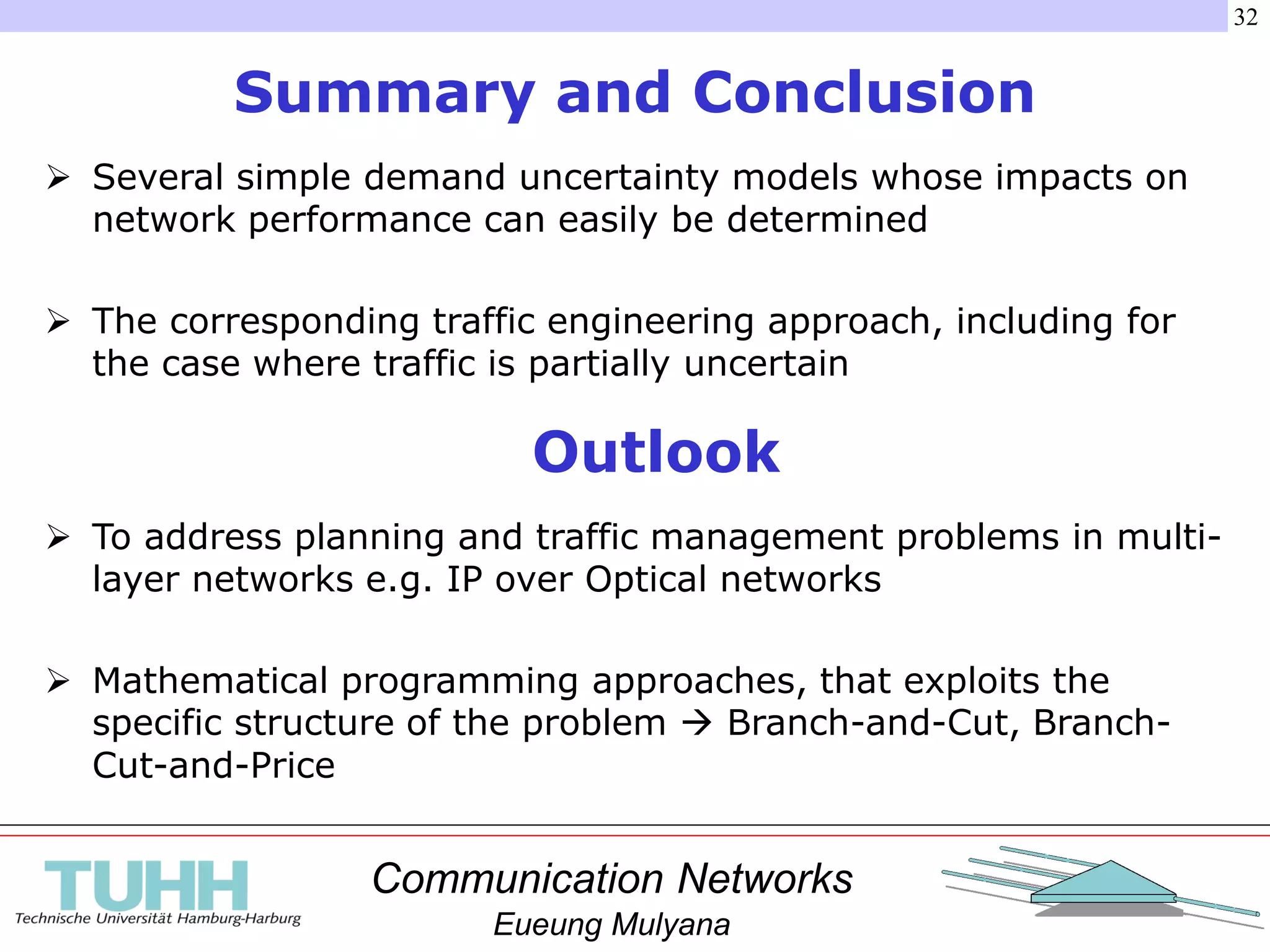 32

Summary and Conclusion

➢ Several simple demand uncertainty models whose impacts on network performance can easily be determined

➢ The corresponding traffic engineering approach, including for the case where traffic is partially uncertain

Outlook

➢ To address planning and traffic management problems in multi-layer networks e.g. IP over Optical networks

➢ Mathematical programming approaches, that exploits the specific structure of the problem → Branch-and-Cut, Branch-Cut-and-Price

TUHH
Technische Universität Hamburg-Harburg

Communication Networks
Eueung Mulyana